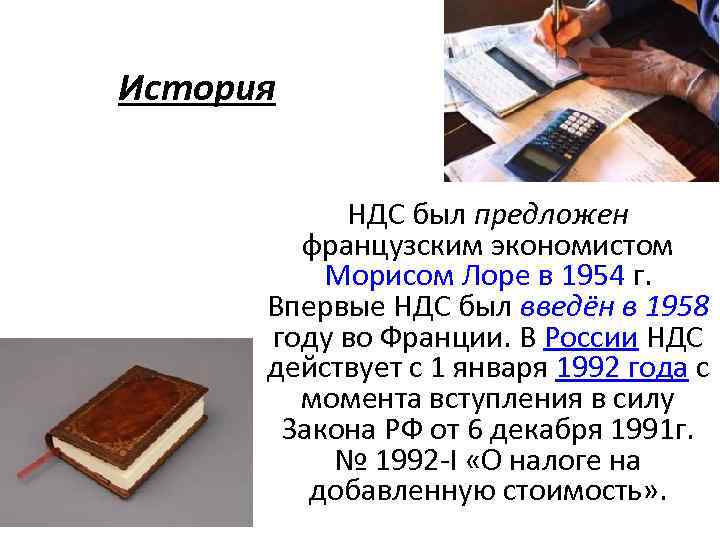 История

НДС был предложен французским экономистом Морисом Лоре в 1954 г. Впервые НДС был введён в 1958 году во Франции. В России НДС действует с 1 января 1992 года с момента вступления в силу Закона РФ от 6 декабря 1991г. № 1992-I «О налоге на добавленную стоимость».